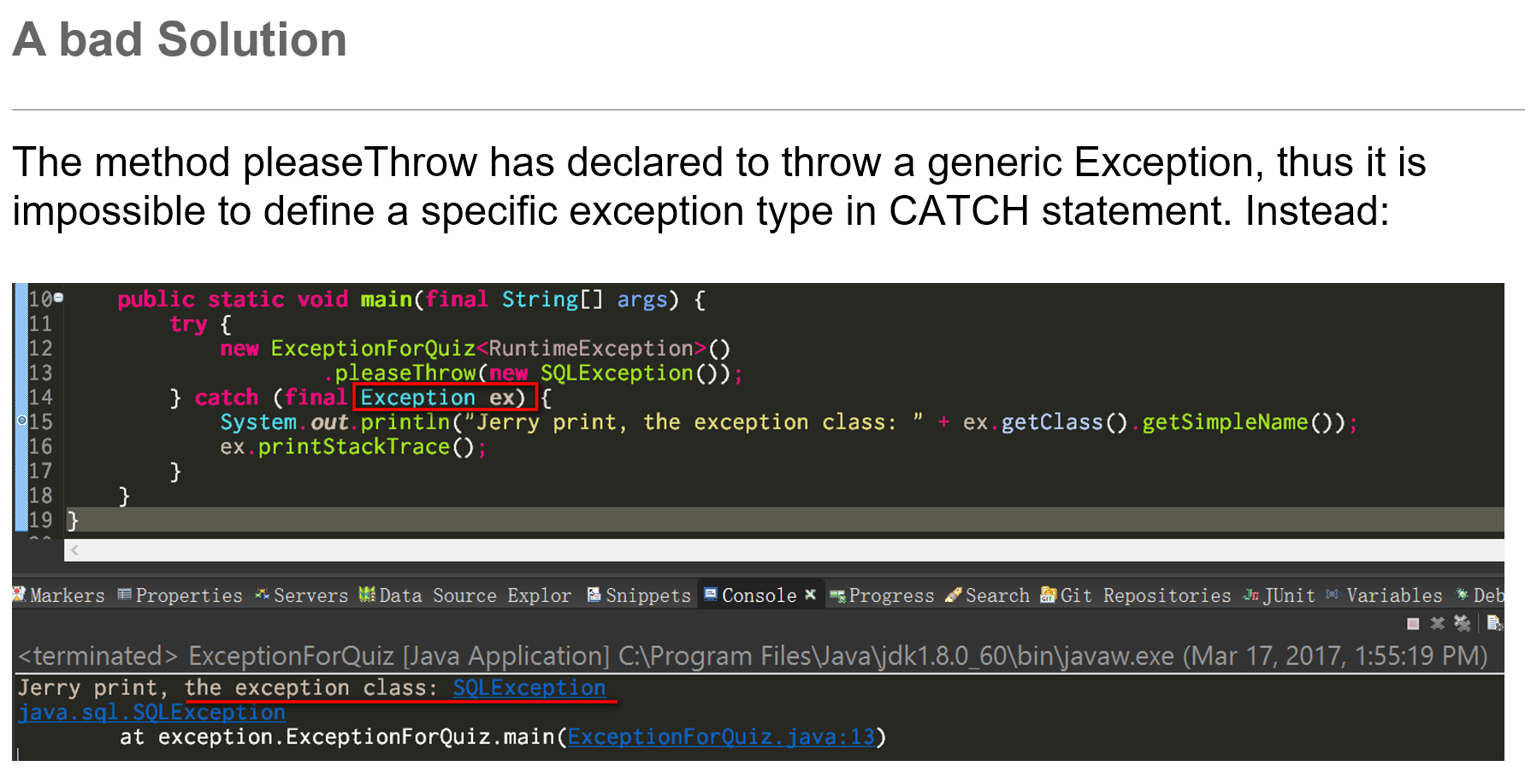 A bad Solution

The method pleaseThrow has declared to throw a generic Exception, thus it is impossible to define a specific exception type in CATCH statement. Instead:

10 public static void main(final String[] args) {
11 try {
12 new ExceptionForQuiz<RuntimeException>()
13 .pleaseThrow(new SQLException());
14 } catch (final Exception ex) {
15 System.out.println("Jerry print, the exception class: " + ex.getClass().getSimpleName());
16 ex.printStackTrace();
17 }
18 }
19 }

Markers Properties Servers Data Source Explor Snippets Console Progress Search Git Repositories JUnit Variables Deb

<terminated> ExceptionForQuiz [Java Application] C:\Program Files\Java\jdk1.8.0_60\bin\javaw.exe (Mar 17, 2017, 1:55:19 PM)
Jerry print, the exception class: SQLException
java.sql.SQLException
at exception.ExceptionForQuiz.main(ExceptionForQuiz.java:13)